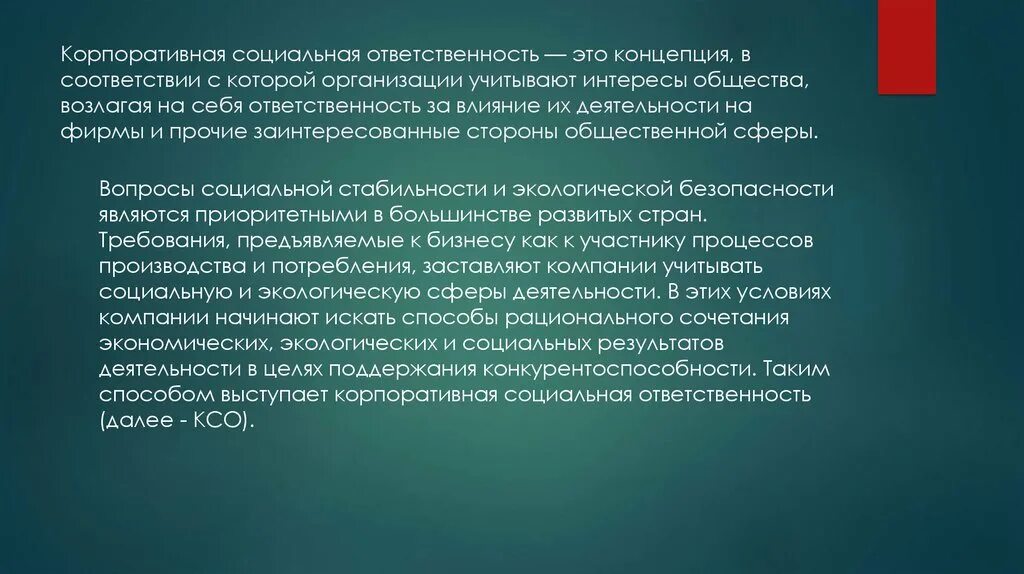 Корпоративная социальная ответственность — это концепция, в соответствии с которой организации учитывают интересы общества, возлагая на себя ответственность за влияние их деятельности на фирмы и прочие заинтересованные стороны общественной сферы.

Вопросы социальной стабильности и экологической безопасности являются приоритетными в большинстве развитых стран. Требования, предъявляемые к бизнесу как к участнику процессов производства и потребления, заставляют компании учитывать социальную и экологическую сферы деятельности. В этих условиях компании начинают искать способы рационального сочетания экономических, экологических и социальных результатов деятельности в целях поддержания конкурентоспособности. Таким способом выступает корпоративная социальная ответственность (далее - КСО).